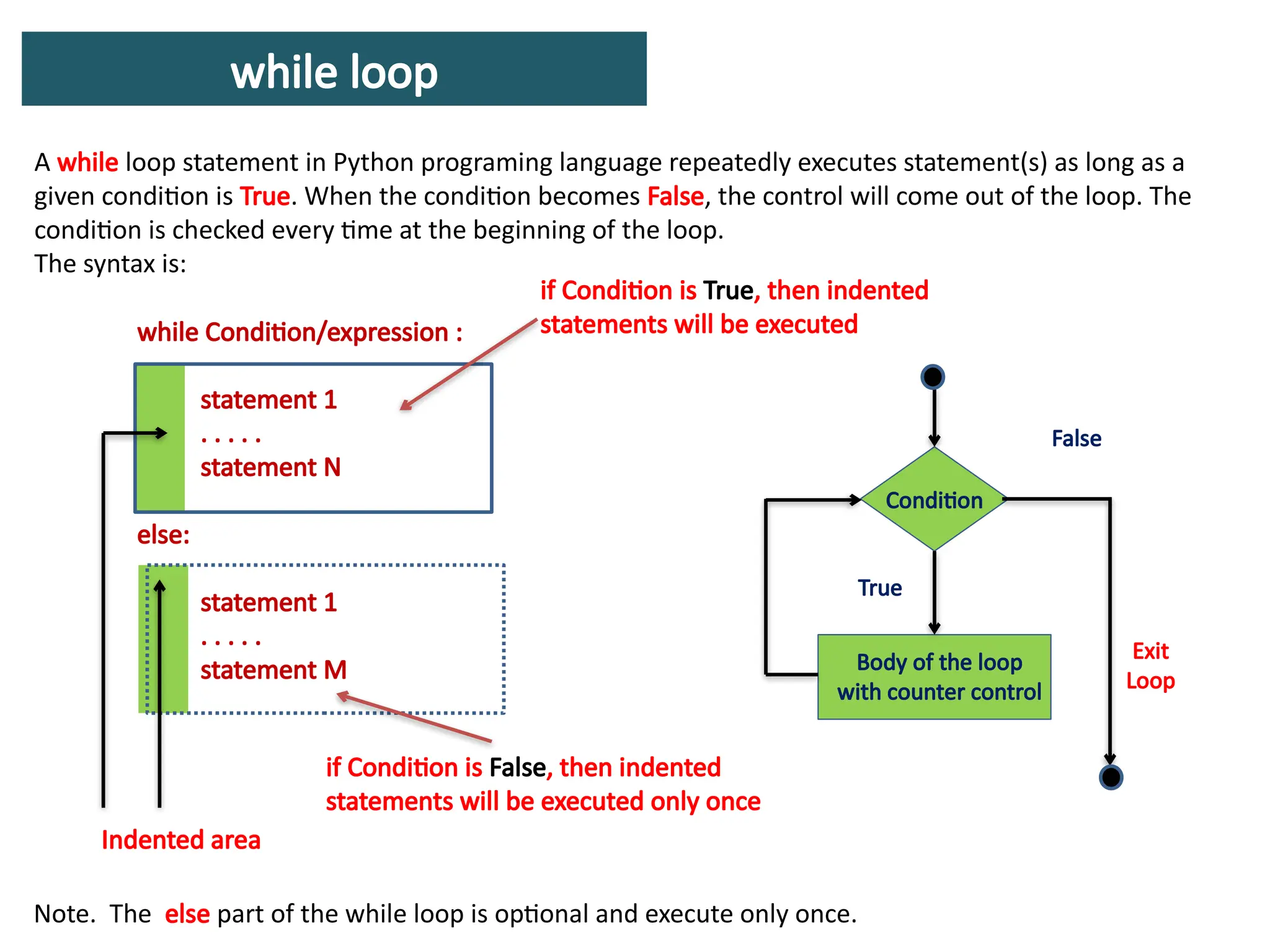 while loop

A while loop statement in Python programing language repeatedly executes statement(s) as long as a given condition is True. When the condition becomes False, the control will come out of the loop. The condition is checked every time at the beginning of the loop.
The syntax is:

if Condition is True, then indented statements will be executed

while Condition/expression :

statement 1
. . . . .
statement N

else:

statement 1
. . . . .
statement M

if Condition is False, then indented statements will be executed only once

Indented area

False

Condition

True

Body of the loop with counter control

Exit Loop

Note. The else part of the while loop is optional and execute only once.